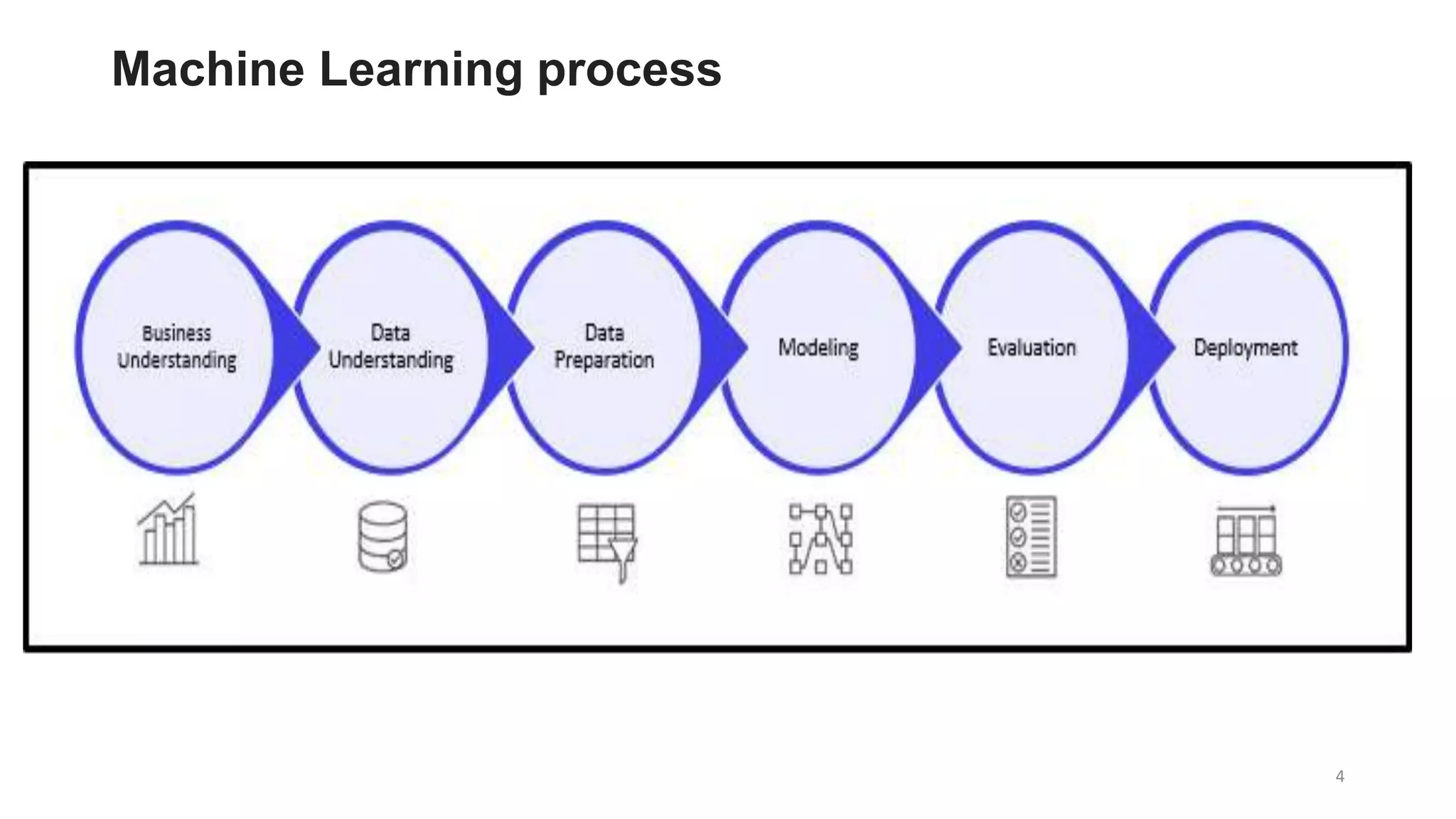 Machine Learning process

Business Understanding

Data Understanding

Data Preparation

Modeling

Evaluation

Deployment

4